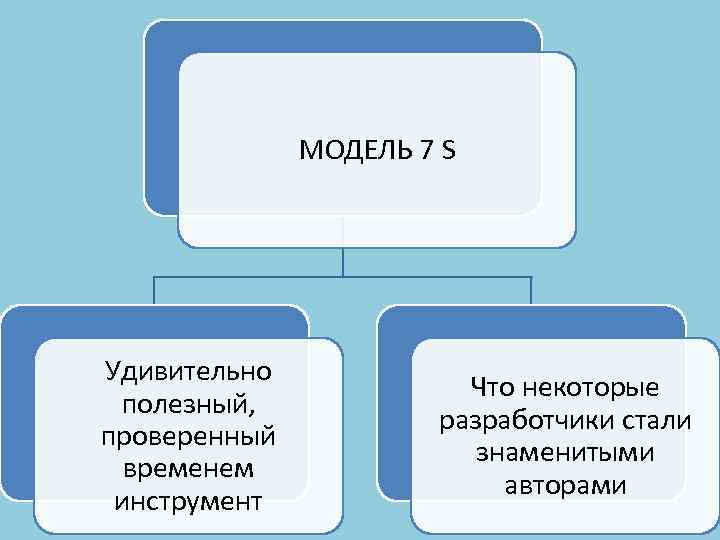 МОДЕЛЬ 7 S

Удивительно полезный, проверенный временем инструмент

Что некоторые разработчики стали знаменитыми авторами